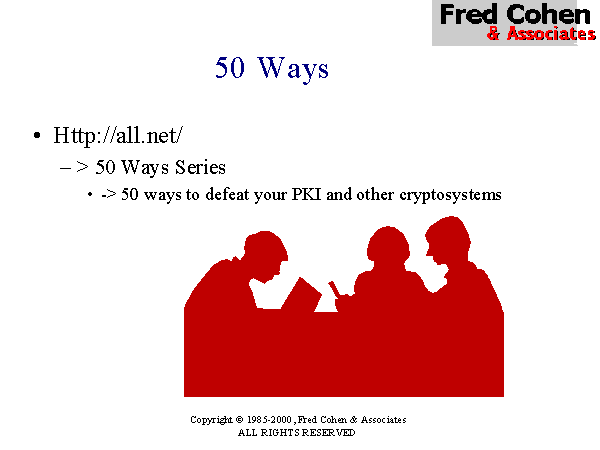 Fred Cohen
& Associates

50 Ways

• Http://all.net/
– > 50 Ways Series
• -> 50 ways to defeat your PKI and other cryptosystems

Copyright © 1985-2000, Fred Cohen & Associates
ALL RIGHTS RESERVED